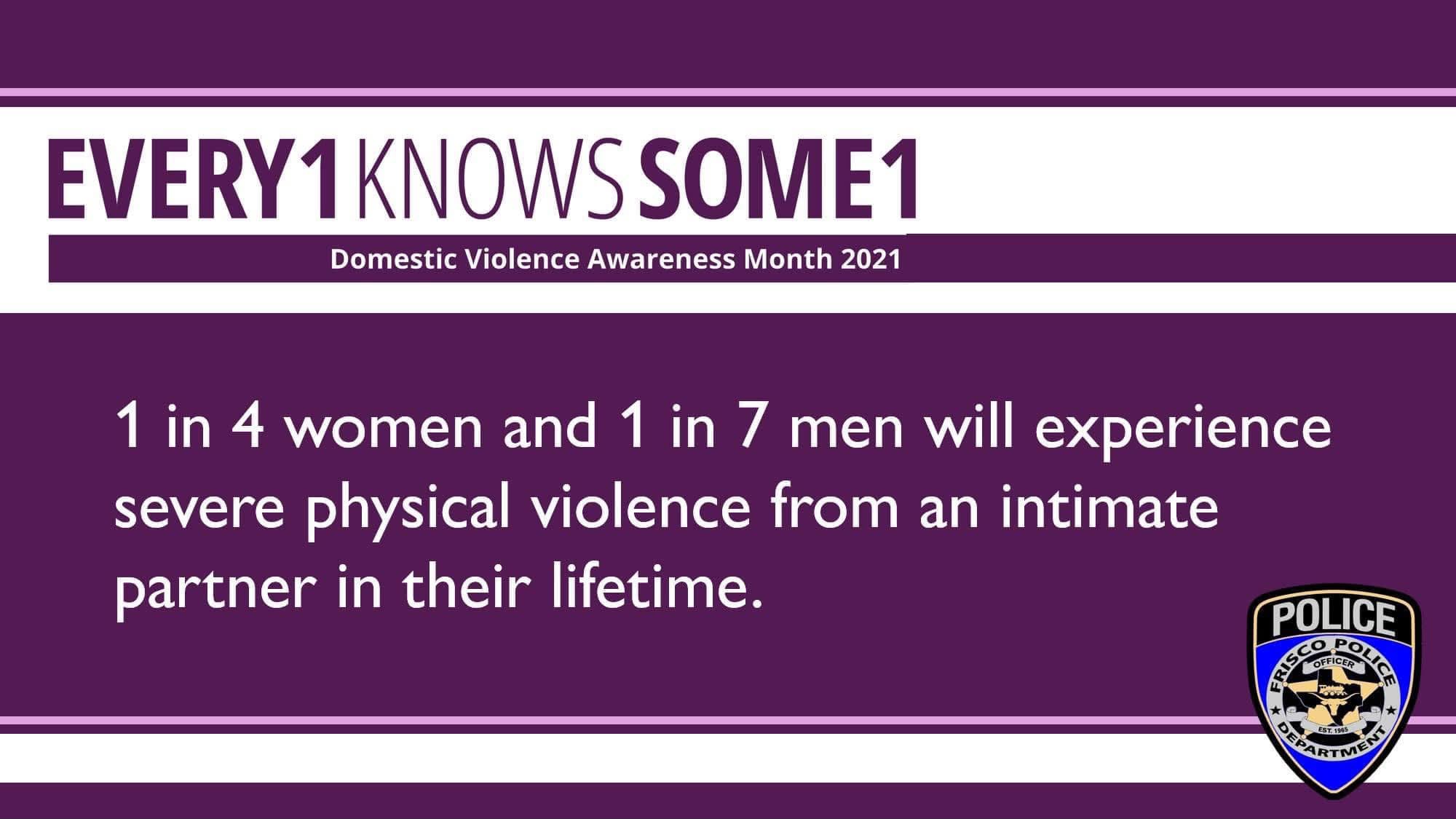 EVERY1KNOWSSOME1

Domestic Violence Awareness Month 2021

1 in 4 women and 1 in 7 men will experience severe physical violence from an intimate partner in their lifetime.

POLICE
FRISCO POLICE
OFFICER
EST. 1965
DEPARTMENT